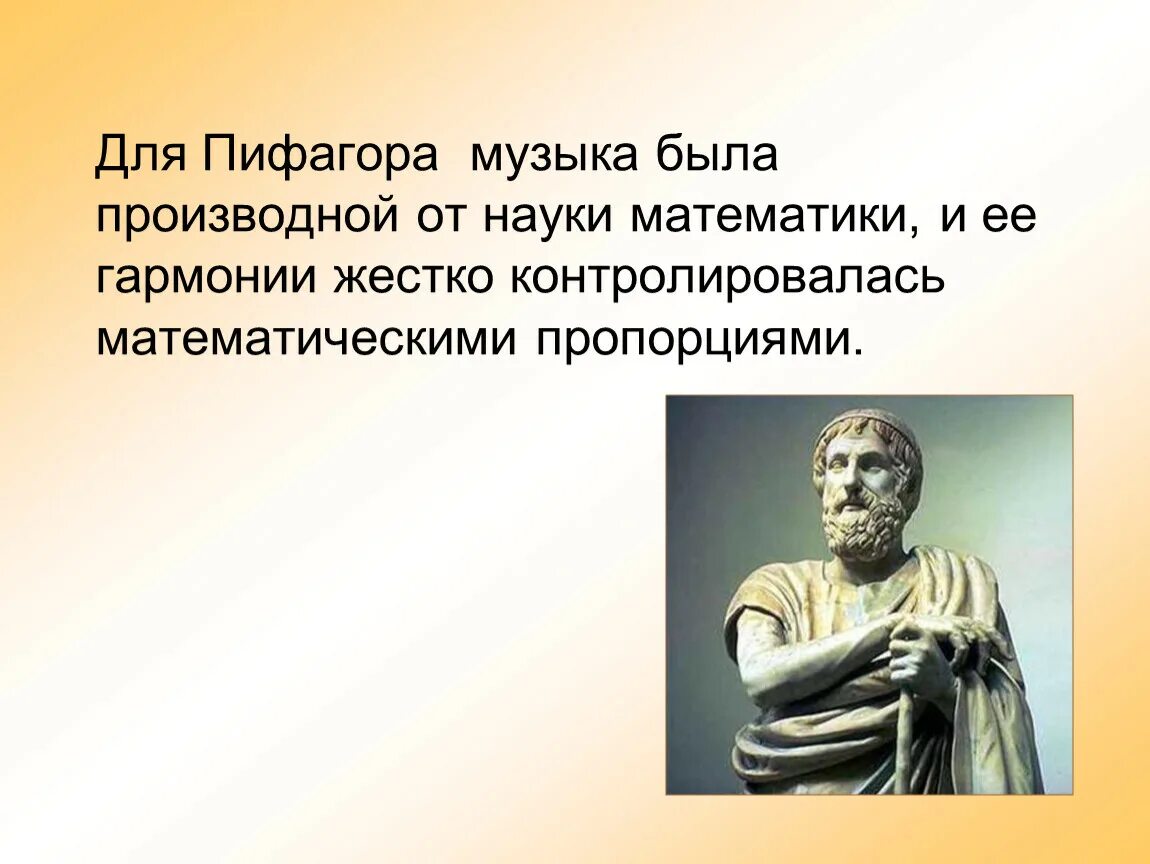 Для Пифагора музыка была производной от науки математики, и ее гармонии жестко контролировалась математическими пропорциями.